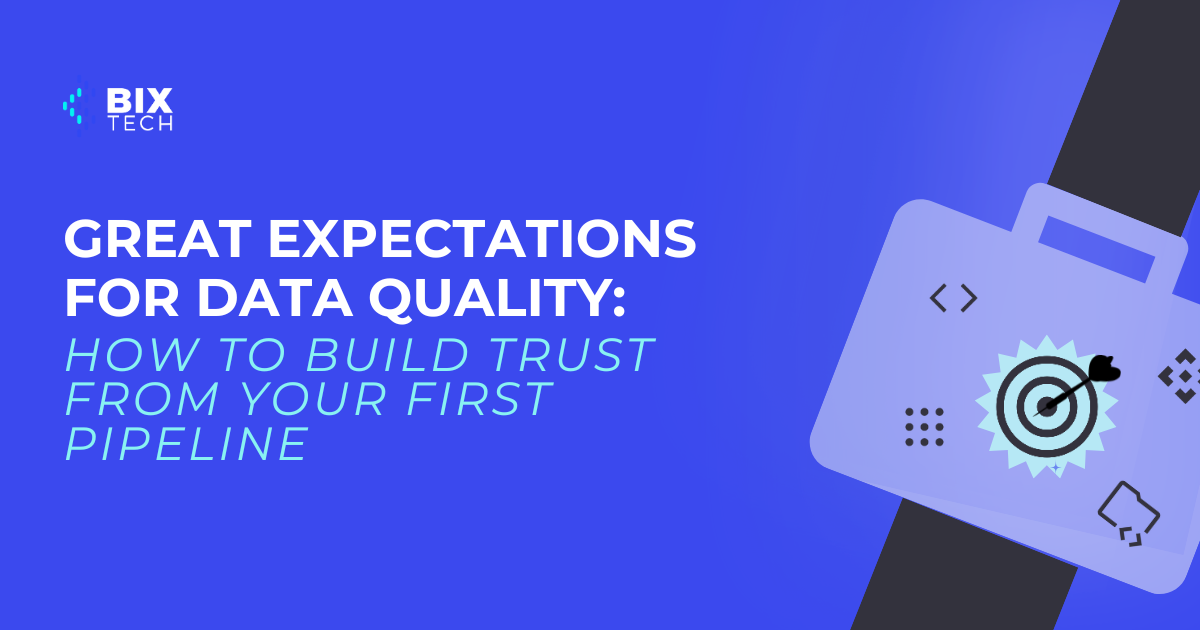 BIX
TECH

GREAT EXPECTATIONS FOR DATA QUALITY:
HOW TO BUILD TRUST FROM YOUR FIRST PIPELINE